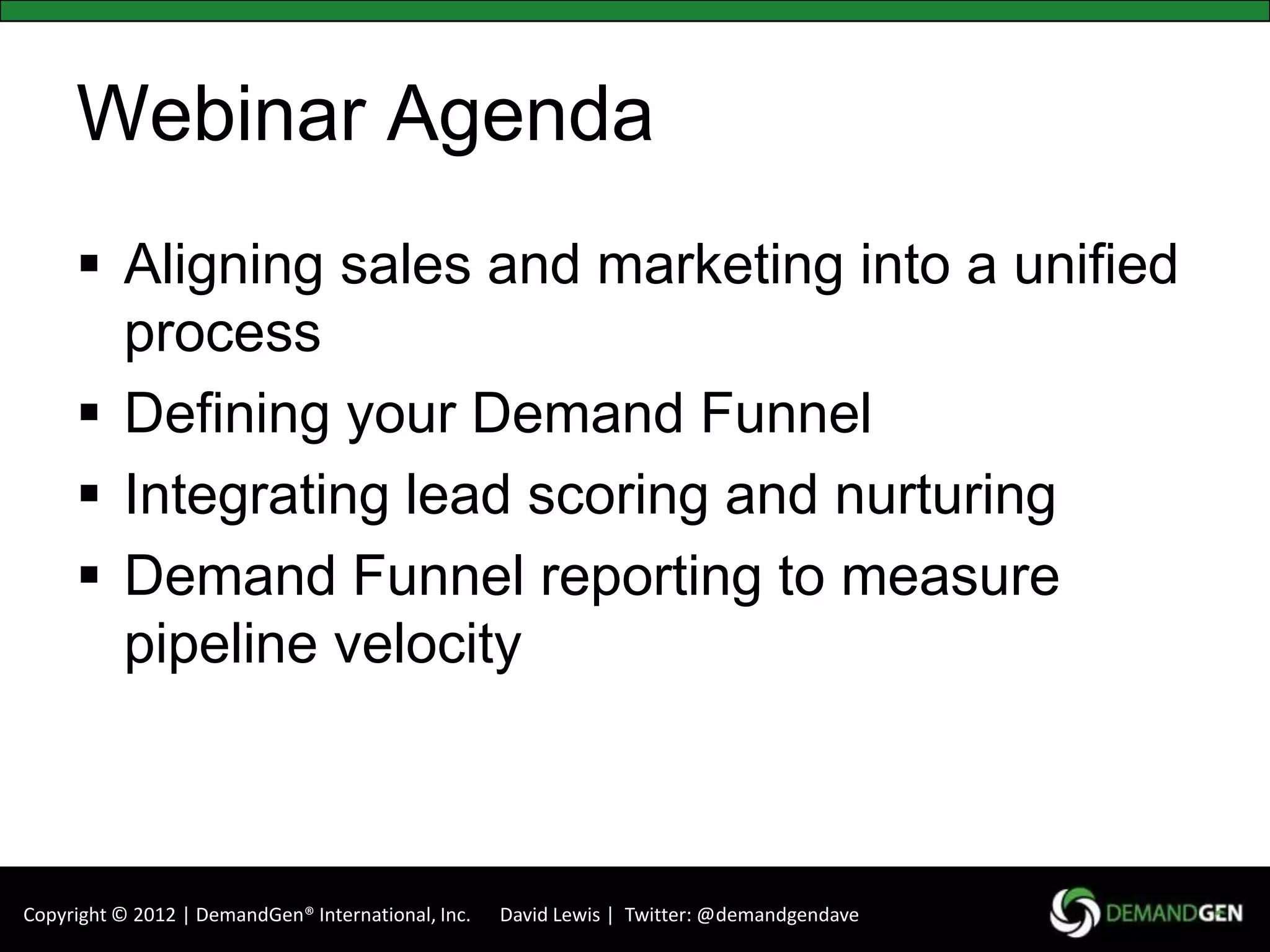 Webinar Agenda

▪ Aligning sales and marketing into a unified process
▪ Defining your Demand Funnel
▪ Integrating lead scoring and nurturing
▪ Demand Funnel reporting to measure pipeline velocity

Copyright © 2012 | DemandGen® International, Inc. David Lewis | Twitter: @demandgendave

DEMANDGEN